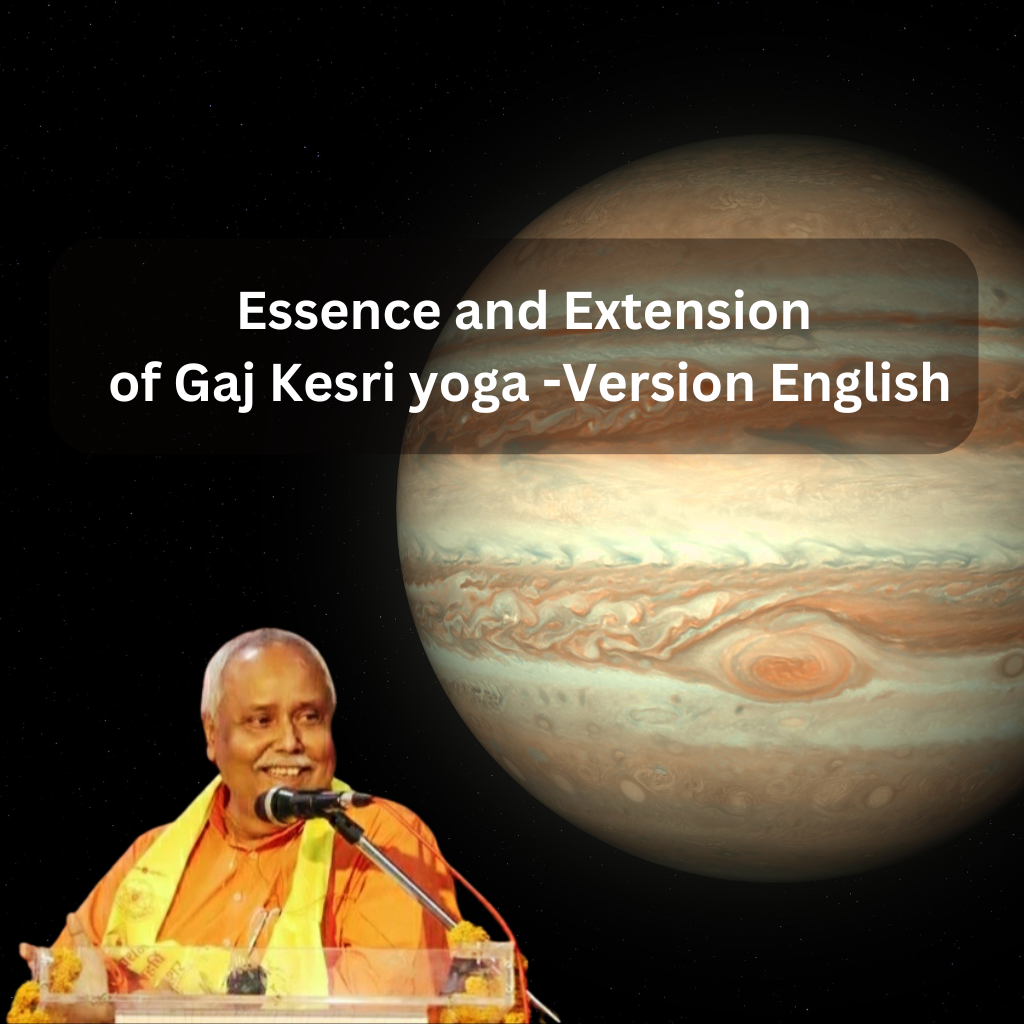 Essence and Extension
of Gaj Kesri yoga -Version English